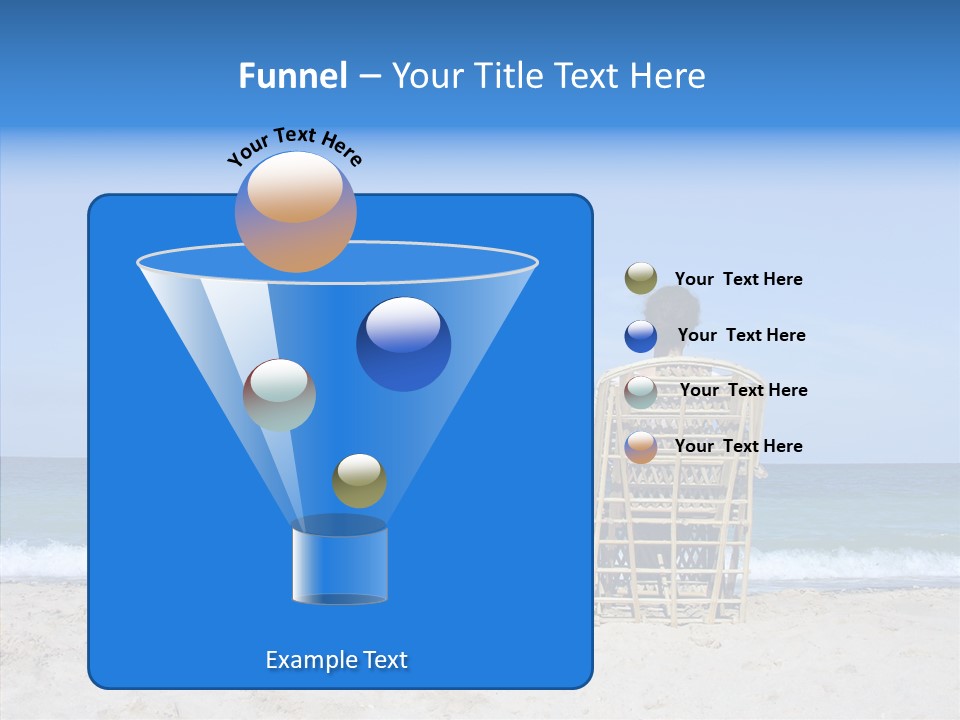 Funnel – Your Title Text Here

Your Text Here

Your Text Here

Your Text Here

Your Text Here

Your Text Here

Example Text